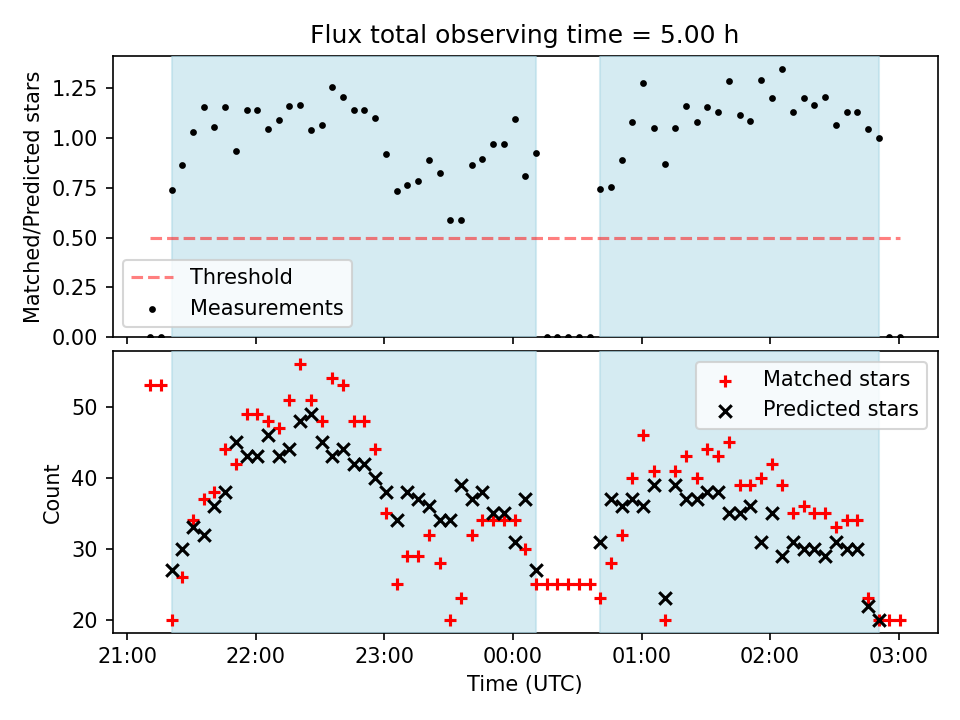 Flux total observing time = 5.00 h

Matched/Predicted stars

1.25
1.00
0.75
0.50
0.25
0.00

Threshold
Measurements

Count

50
40
30
20

Matched stars
Predicted stars

21:00 22:00 23:00 00:00 01:00 02:00 03:00

Time (UTC)